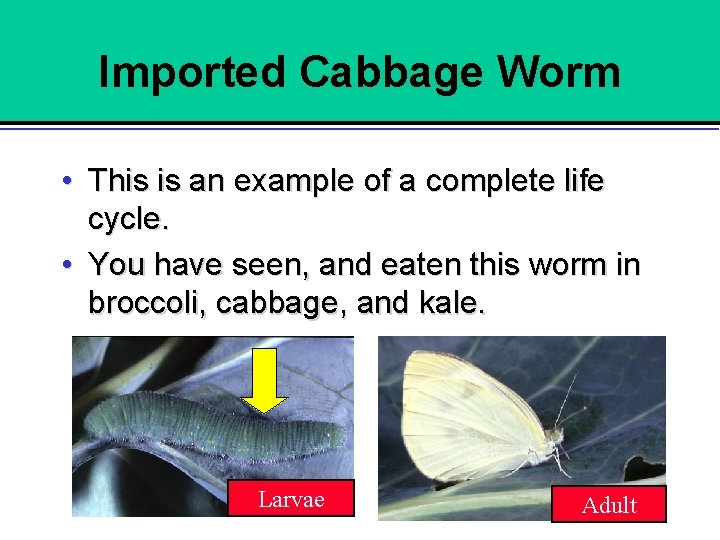 Imported Cabbage Worm

• This is an example of a complete life cycle.

• You have seen, and eaten this worm in broccoli, cabbage, and kale.

Larvae

Adult